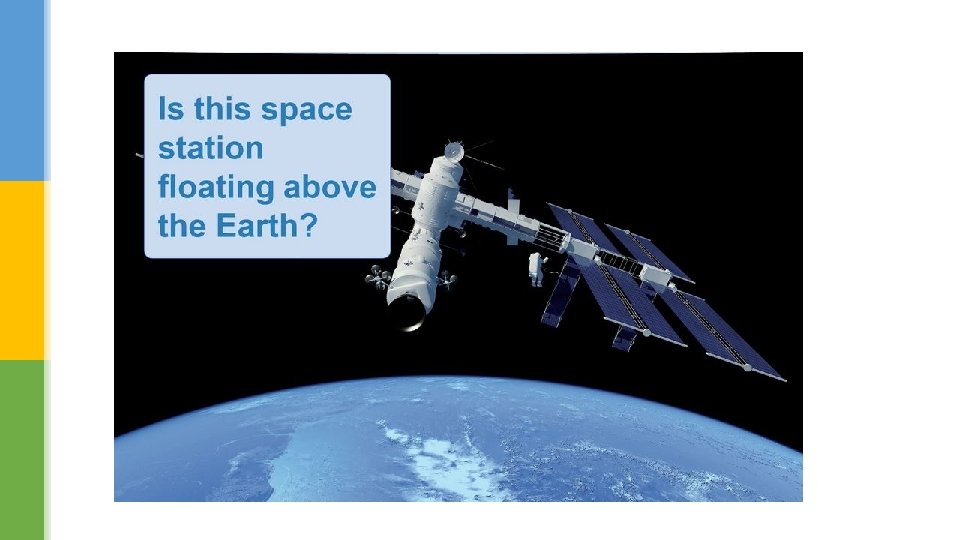 Is this space station floating above the Earth?